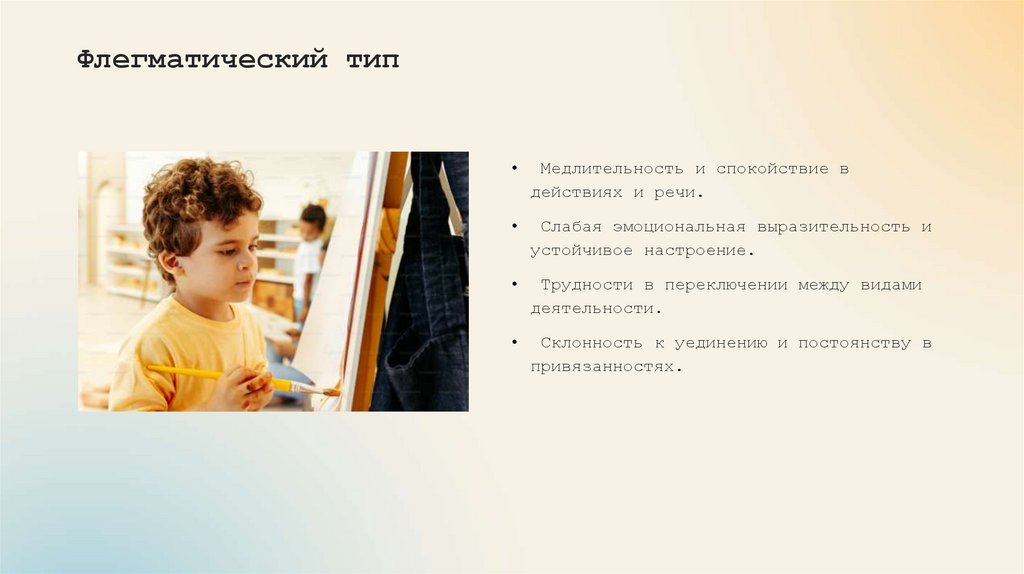 Флегматический тип

• Медлительность и спокойствие в действиях и речи.

• Слабая эмоциональная выразительность и устойчивое настроение.

• Трудности в переключении между видами деятельности.

• Склонность к уединению и постоянству в привязанностях.